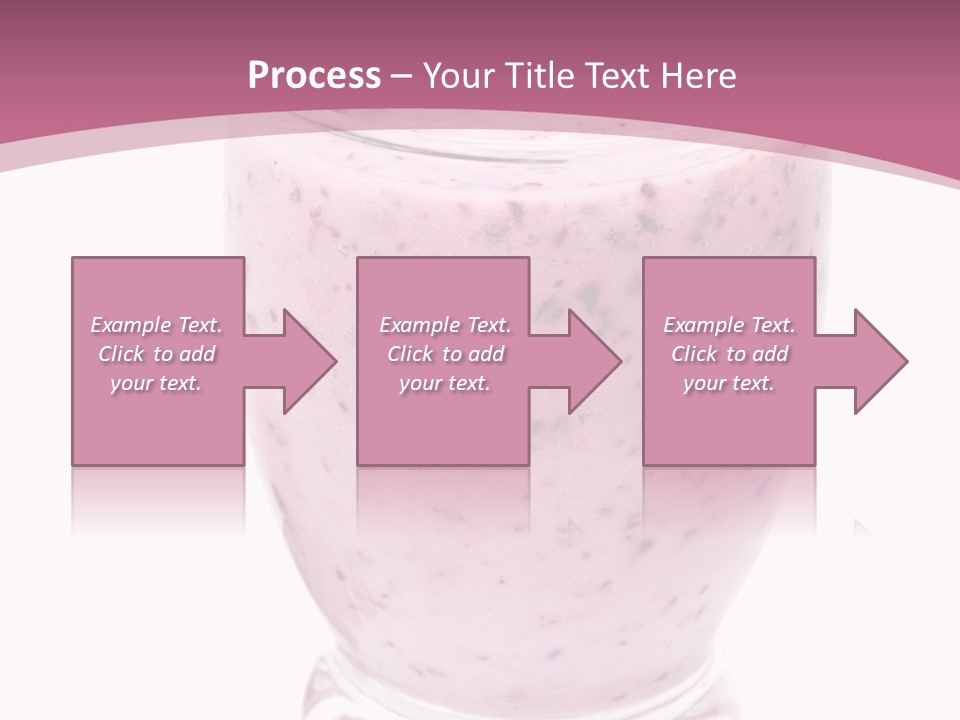 Process – Your Title Text Here

Example Text. Click to add your text.

Example Text. Click to add your text.

Example Text. Click to add your text.